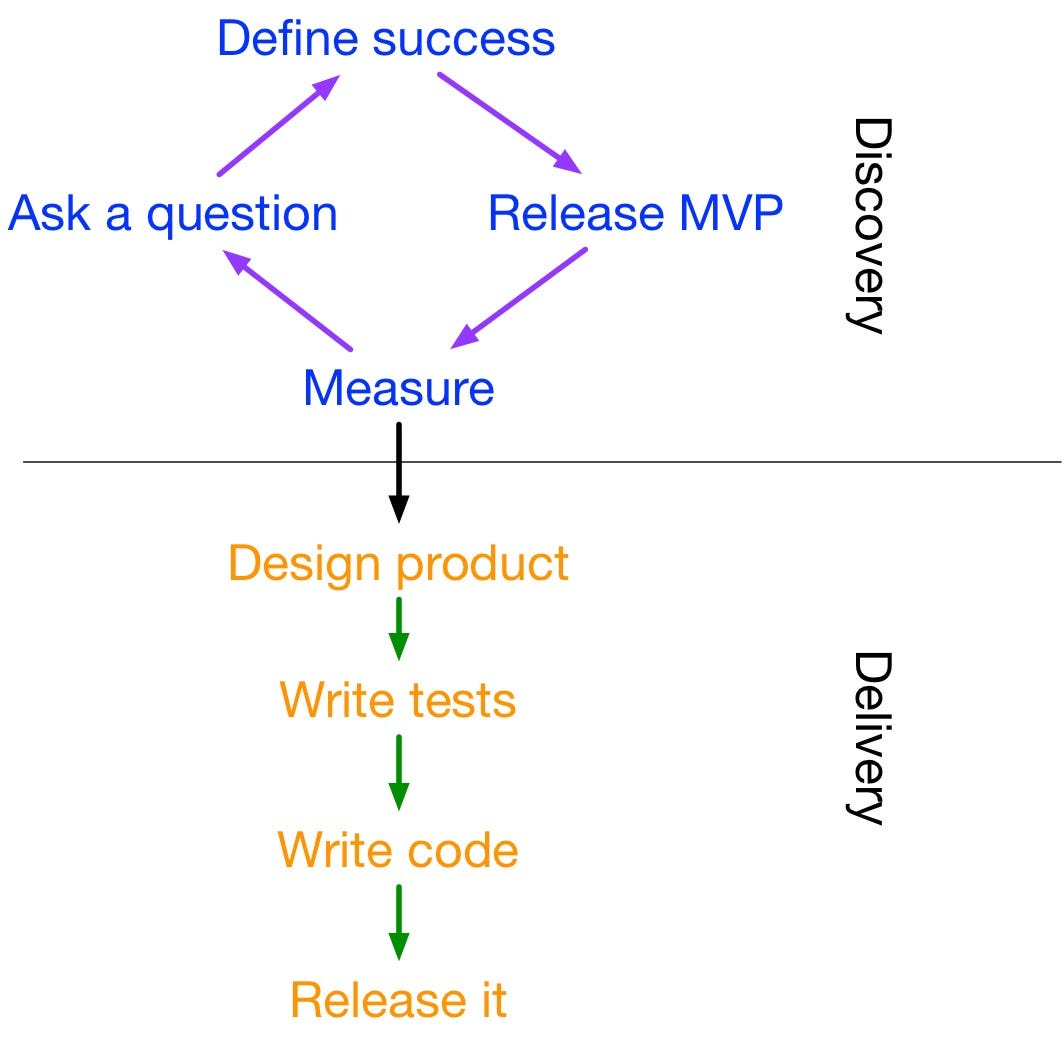 Define success

Ask a question

Release MVP

Measure

Discovery

Design product

Write tests

Write code

Release it

Delivery